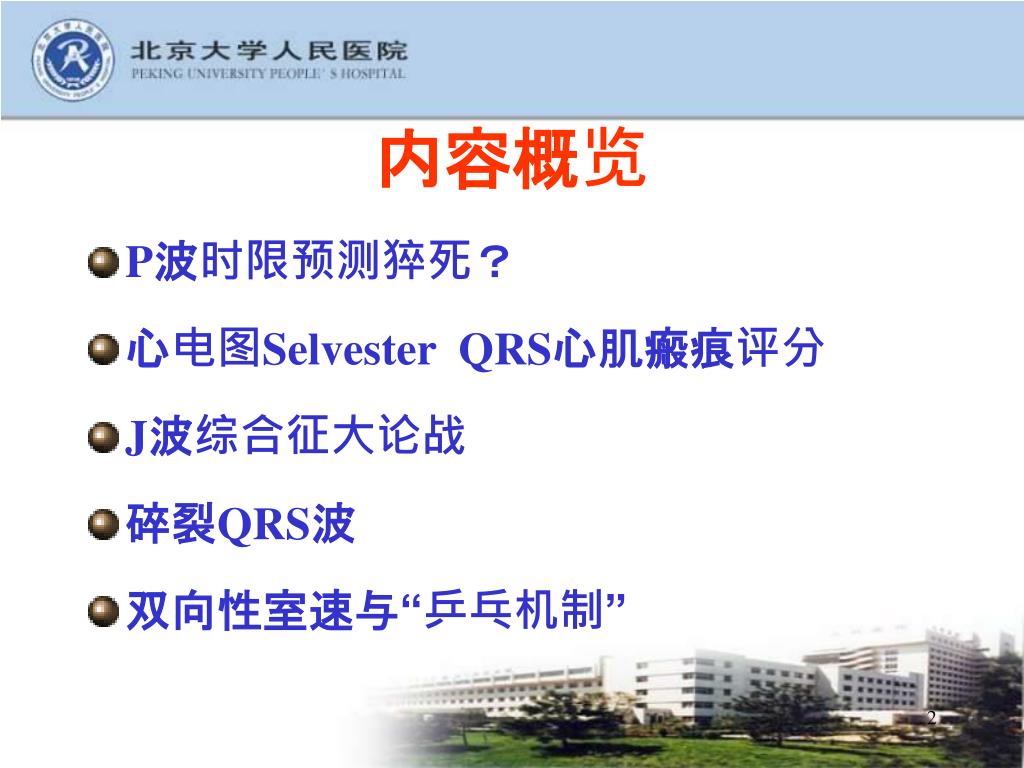 北京大学人民医院
PEKING UNIVERSITY PEOPLE' S HOSPITAL

内容概览

P波时限预测猝死？

心电图Selvester QRS心肌瘢痕评分

J波综合征大论战

碎裂QRS波

双向性室速与“乒乓机制”

2